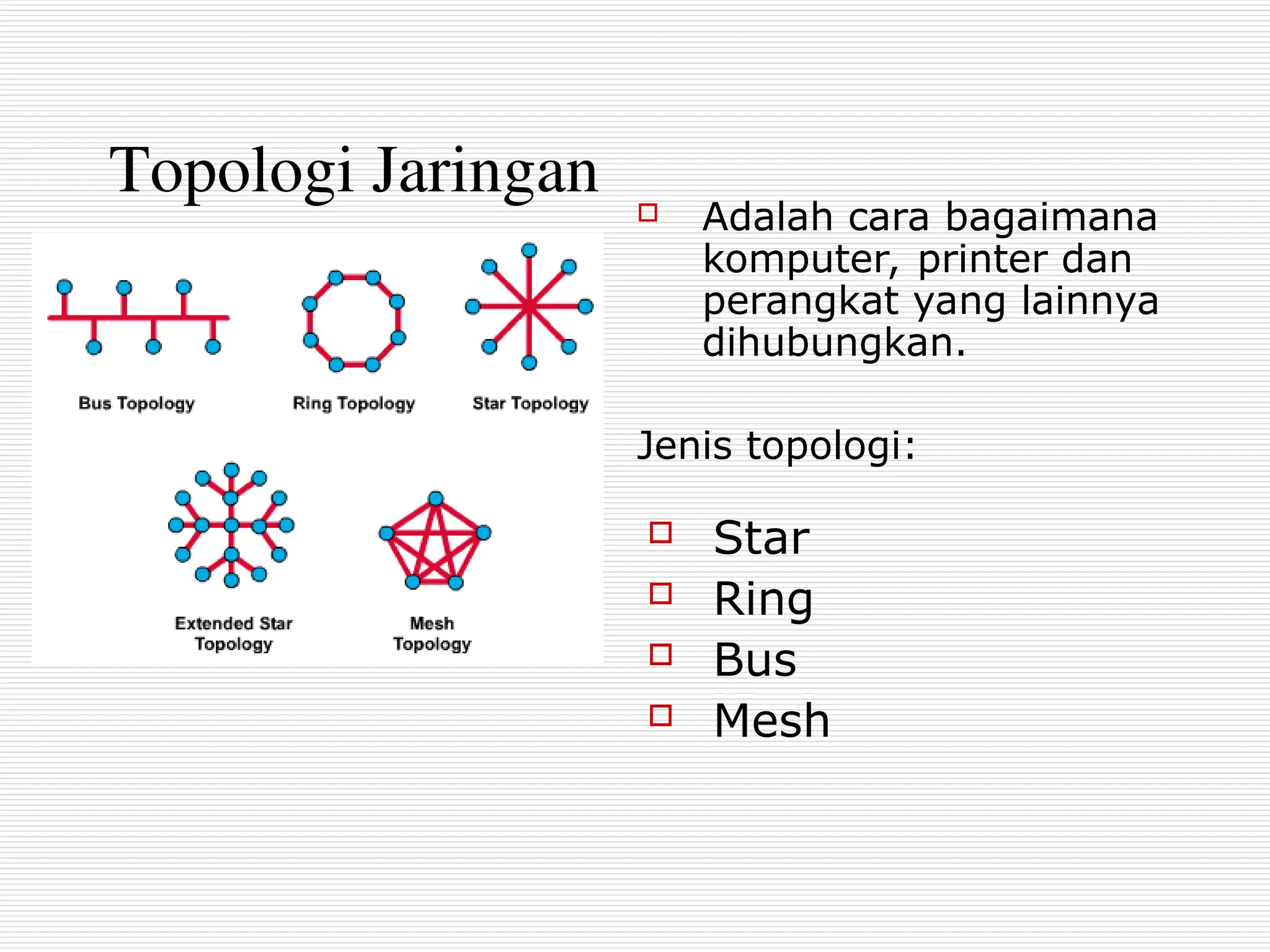 Topologi Jaringan

Bus Topology

Ring Topology

Star Topology

Extended Star Topology

Mesh Topology

□ Adalah cara bagaimana komputer, printer dan perangkat yang lainnya dihubungkan.

Jenis topologi:

□ Star
□ Ring
□ Bus
□ Mesh